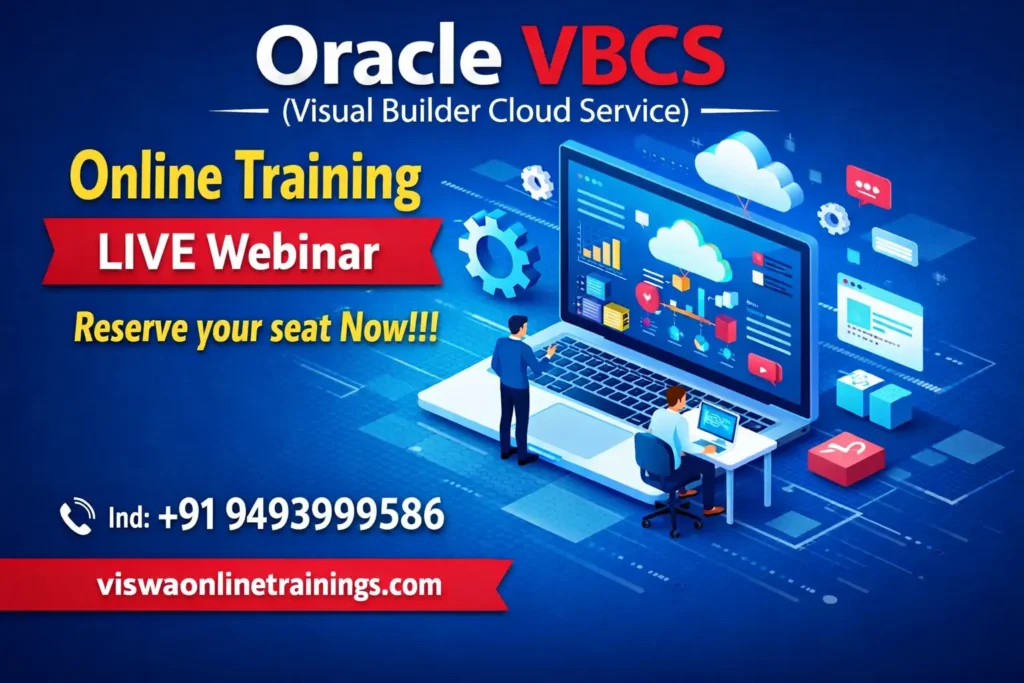 Oracle VBCS
(Visual Builder Cloud Service)

Online Training
LIVE Webinar
Reserve your seat Now!!!

Ind: +91 9493999586
viswaonlinetrainings.com